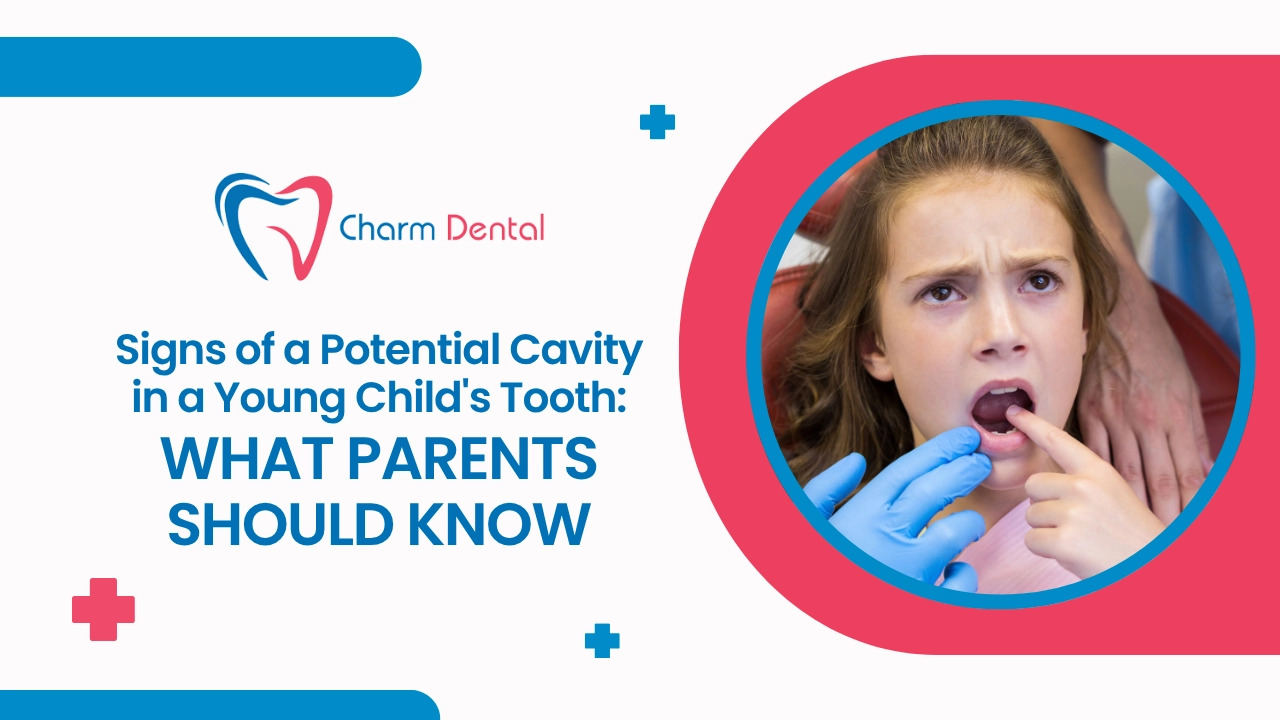 Charm Dental

Signs of a Potential Cavity in a Young Child's Tooth: WHAT PARENTS SHOULD KNOW